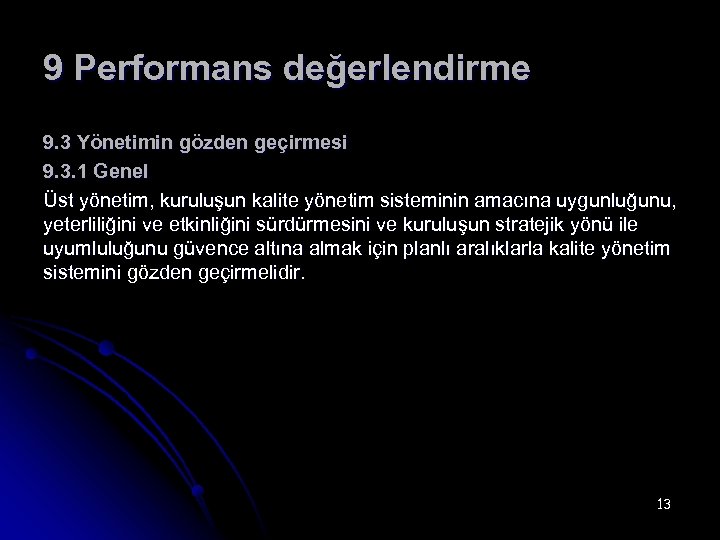 9 Performans değerlendirme

9.3 Yönetimin gözden geçirmesi

9.3.1 Genel

Üst yönetim, kuruluşun kalite yönetim sisteminin amacına uygunluğunu, yeterliliğini ve etkinliğini sürdürmesini ve kuruluşun stratejik yönü ile uyumluluğunu güvence altına almak için planlı aralıklarla kalite yönetim sistemini gözden geçirmelidir.

13